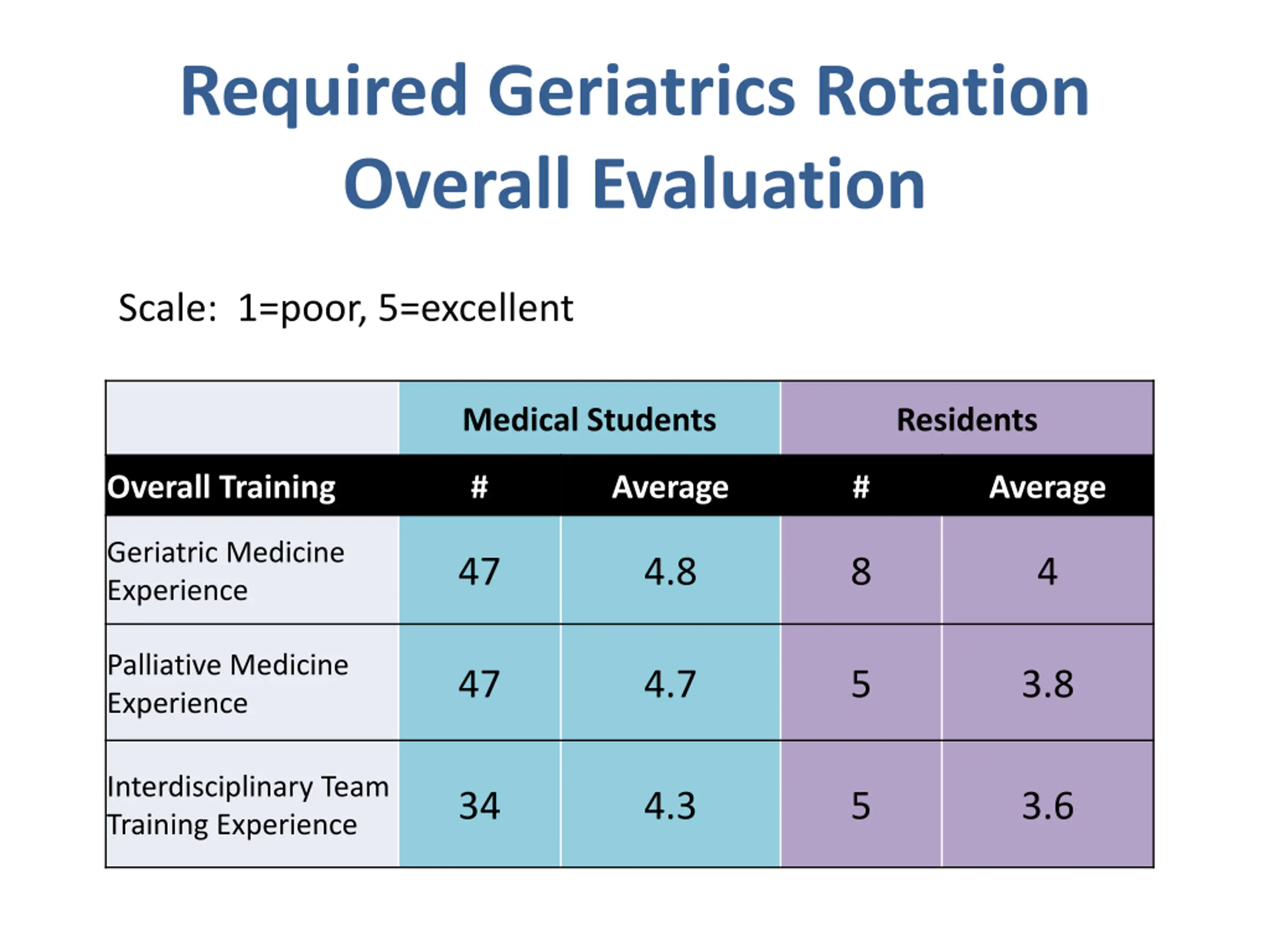 Required Geriatrics Rotation
Overall Evaluation

Scale: 1=poor, 5=excellent

| | Medical Students | | Residents | |
|---|---|---|---|---|
| Overall Training | # | Average | # | Average |
| Geriatric Medicine Experience | 47 | 4.8 | 8 | 4 |
| Palliative Medicine Experience | 47 | 4.7 | 5 | 3.8 |
| Interdisciplinary Team Training Experience | 34 | 4.3 | 5 | 3.6 |